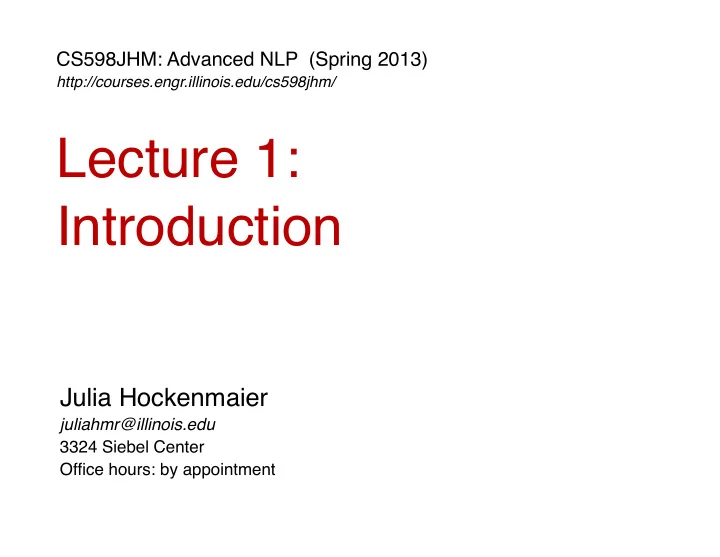 CS598JHM: Advanced NLP (Spring 2013)
http://courses.engr.illinois.edu/cs598jhm/

Lecture 1:
Introduction

Julia Hockenmaier
juliahmr@illinois.edu
3324 Siebel Center
Office hours: by appointment